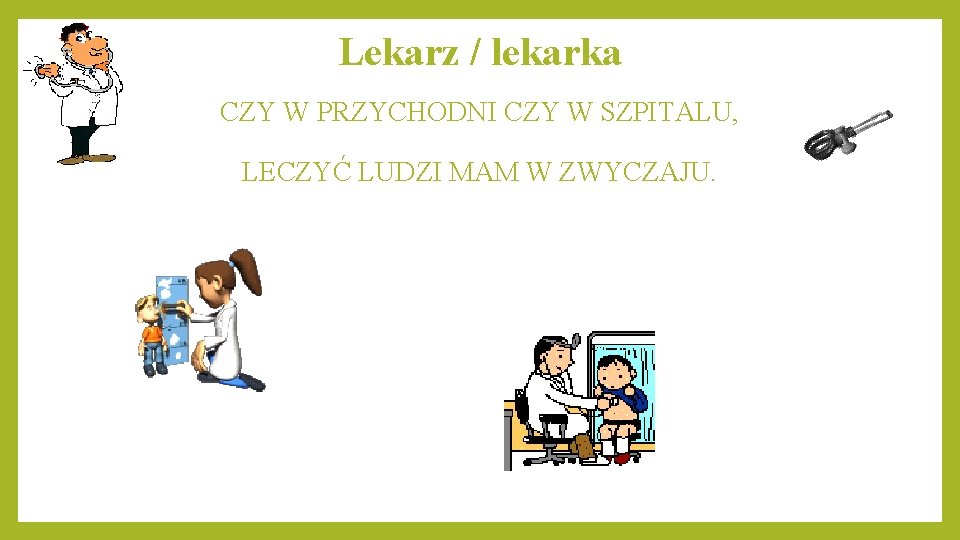 Lekarz / lekarka

CZY W PRZYCHODNI CZY W SZPITALU,

LECZYĆ LUDZI MAM W ZWYCZAJU.